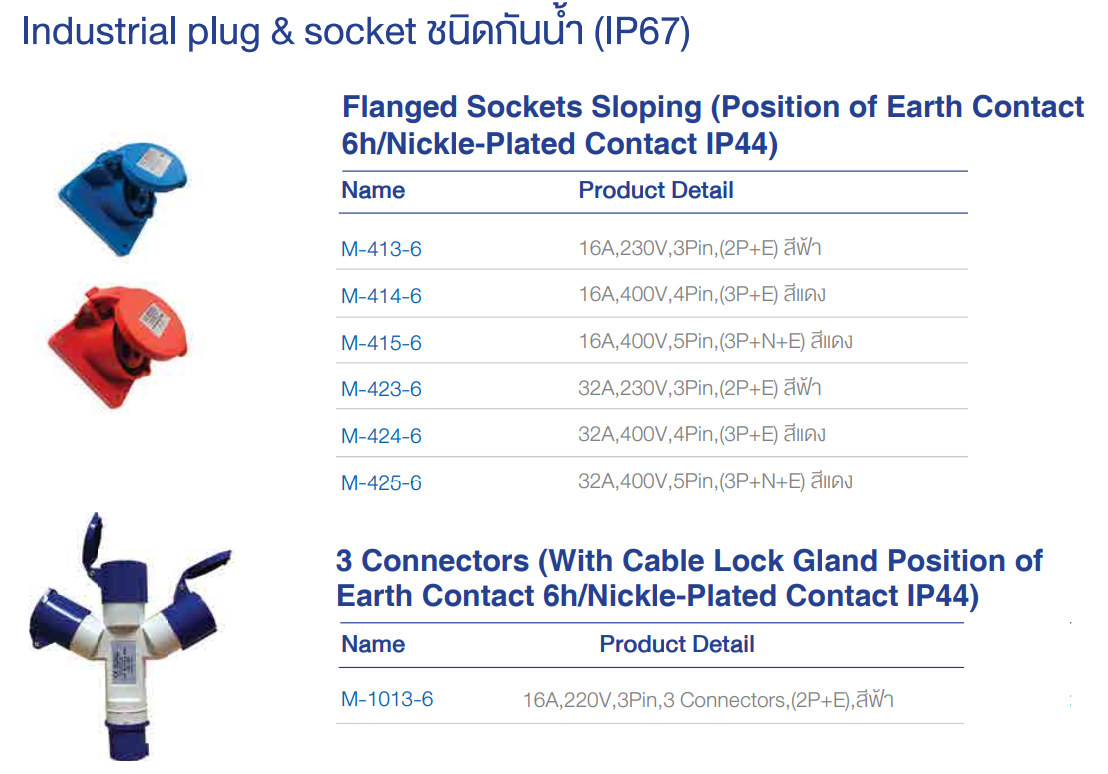 Industrial plug & socket ชนิดกันน้ำ (IP67)

Flanged Sockets Sloping (Position of Earth Contact 6h/Nickle-Plated Contact IP44)

| Name | Product Detail |
|---|---|
| M-413-6 | 16A,230V,3Pin,(2P+E) สีฟ้า |
| M-414-6 | 16A,400V,4Pin,(3P+E) สีแดง |
| M-415-6 | 16A,400V,5Pin,(3P+N+E) สีแดง |
| M-423-6 | 32A,230V,3Pin,(2P+E) สีฟ้า |
| M-424-6 | 32A,400V,4Pin,(3P+E) สีแดง |
| M-425-6 | 32A,400V,5Pin,(3P+N+E) สีแดง |

3 Connectors (With Cable Lock Gland Position of Earth Contact 6h/Nickle-Plated Contact IP44)

| Name | Product Detail |
|---|---|
| M-1013-6 | 16A,220V,3Pin,3 Connectors,(2P+E),สีฟ้า |